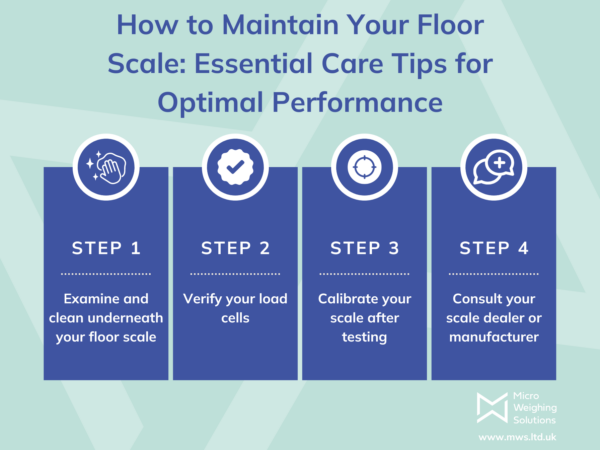 How to Maintain Your Floor Scale: Essential Care Tips for Optimal Performance

STEP 1

Examine and clean underneath your floor scale

STEP 2

Verify your load cells

STEP 3

Calibrate your scale after testing

STEP 4

Consult your scale dealer or manufacturer

Micro Weighing Solutions

www.mws.ltd.uk